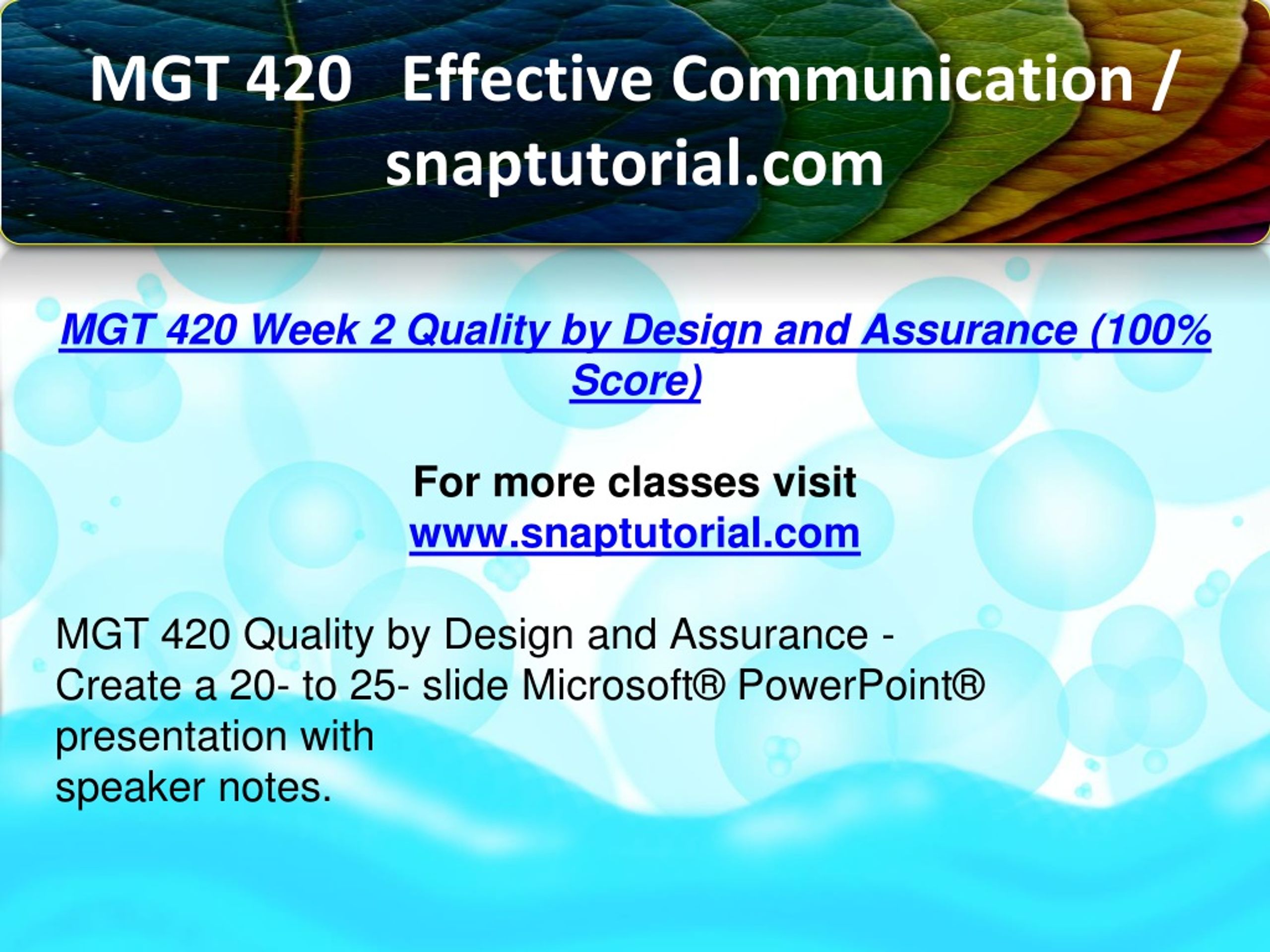 MGT 420 Effective Communication / snaptutorial.com

MGT 420 Week 2 Quality by Design and Assurance (100% Score)

For more classes visit
www.snaptutorial.com

MGT 420 Quality by Design and Assurance -
Create a 20- to 25- slide Microsoft® PowerPoint® presentation with
speaker notes.